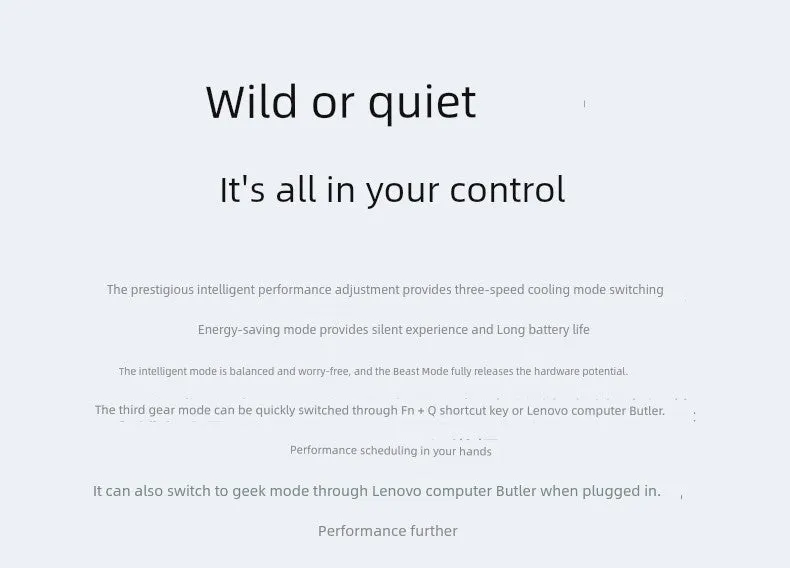 Wild or quiet

It's all in your control

The prestigious intelligent performance adjustment provides three-speed cooling mode switching

Energy-saving mode provides silent experience and Long battery life

The intelligent mode is balanced and worry-free, and the Beast Mode fully releases the hardware potential.

The third gear mode can be quickly switched through Fn + Q shortcut key or Lenovo computer Butler.

Performance scheduling in your hands

It can also switch to geek mode through Lenovo computer Butler when plugged in.

Performance further